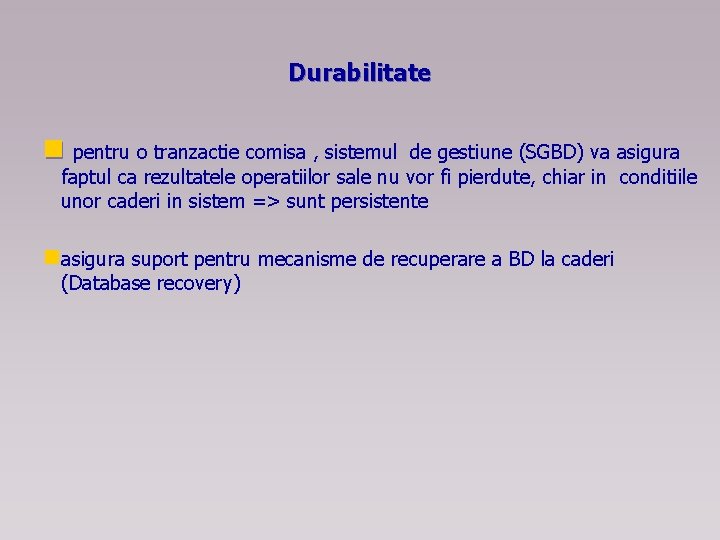 Durabilitate

pentru o tranzactie comisa , sistemul de gestiune (SGBD) va asigura faptul ca rezultatele operatiilor sale nu vor fi pierdute, chiar in conditiile unor caderi in sistem => sunt persistente

asigura suport pentru mecanisme de recuperare a BD la caderi (Database recovery)